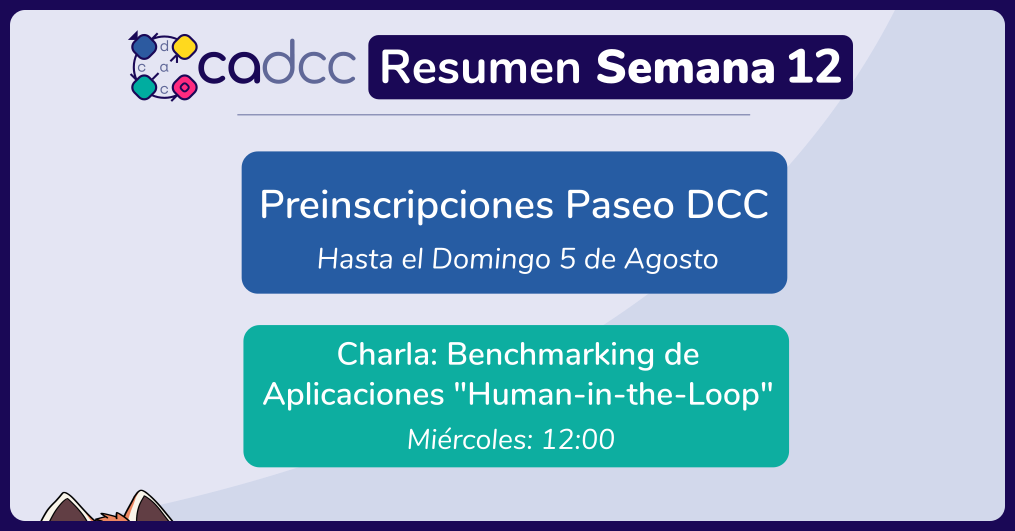 cadcc Resumen Semana 12

Preinscripciones Paseo DCC

Hasta el Domingo 5 de Agosto

Charla: Benchmarking de Aplicaciones "Human-in-the-Loop"

Miércoles: 12:00